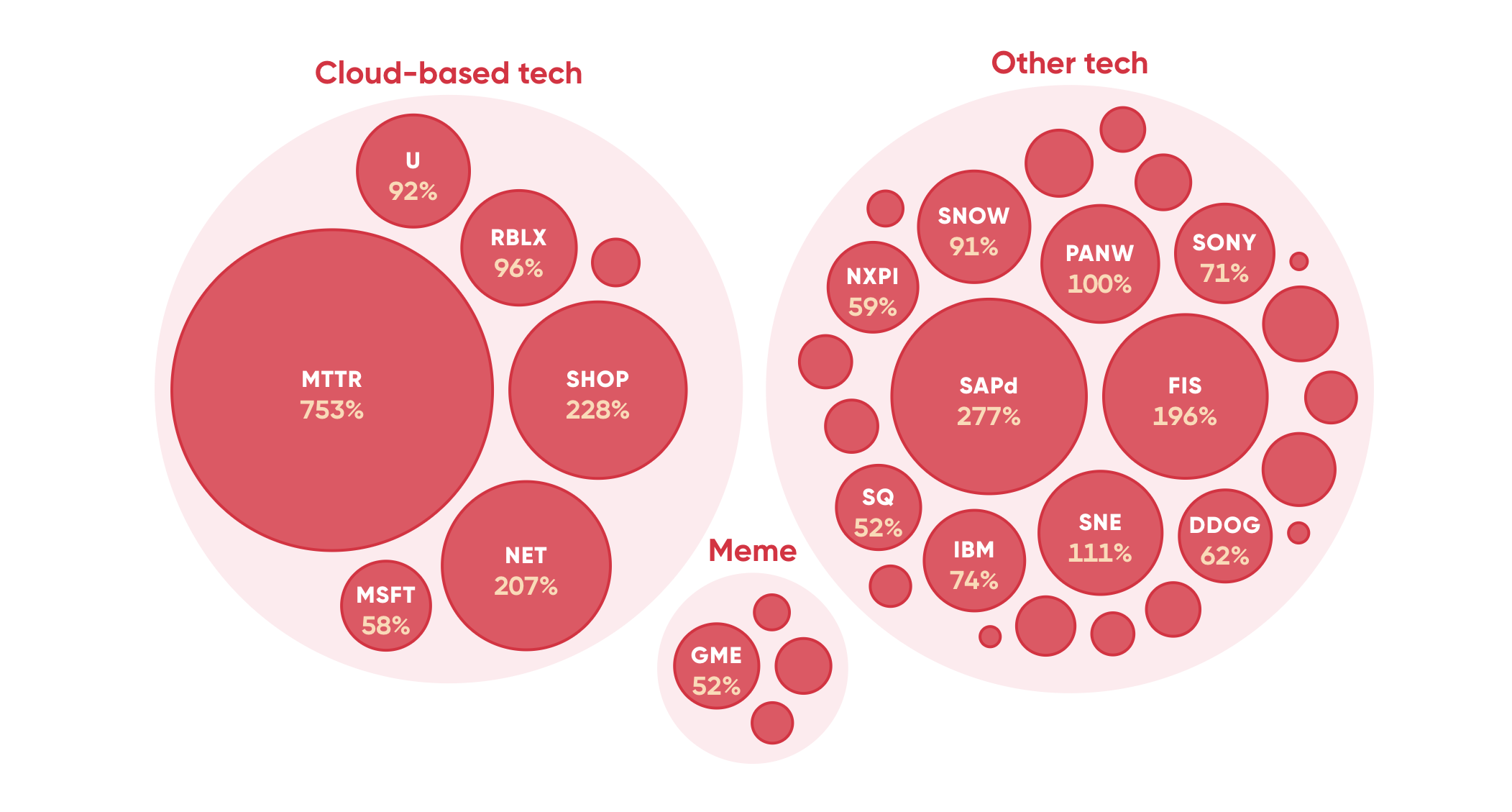 Cloud-based tech

U
92%

RBLX
96%

MTTR
753%

SHOP
228%

NET
207%

MSFT
58%

Meme

GME
52%

Other tech

SNOW
91%

PANW
100%

SONY
71%

NXPI
59%

SAPd
277%

FIS
196%

SQ
52%

IBM
74%

SNE
111%

DDOG
62%